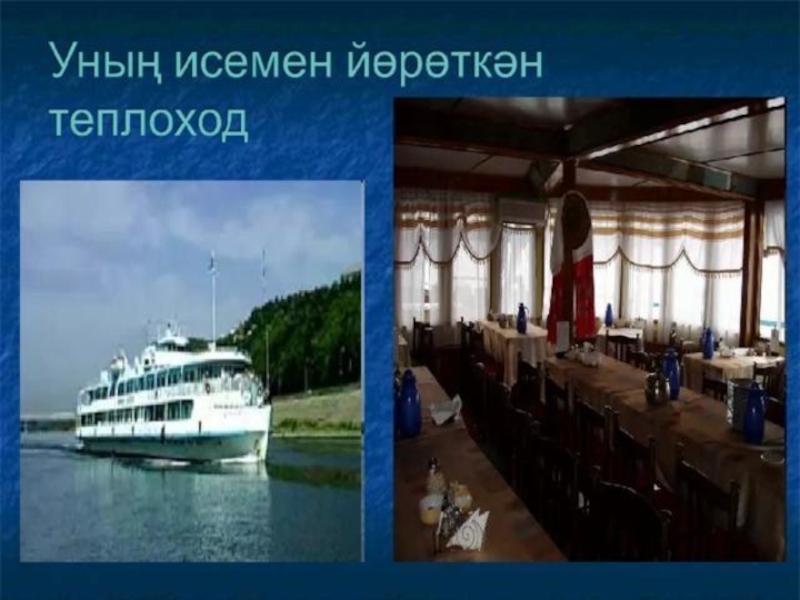 Уның исемен йөрөткән теплоход